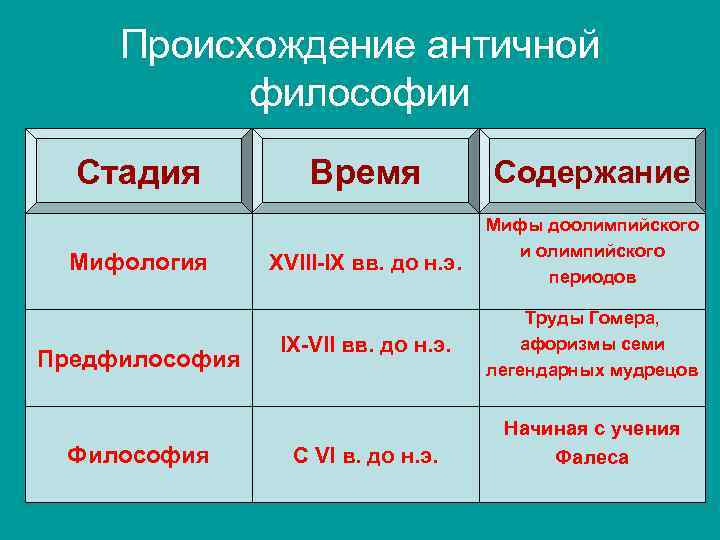 Происхождение античной философии

| Стадия | Время | Содержание |
|---|---|---|
| Мифология | XVIII-IX вв. до н.э. | Мифы доолимпийского и олимпийского периодов |
| Предфилософия | IX-VII вв. до н.э. | Труды Гомера, афоризмы семи легендарных мудрецов |
| Философия | С VI в. до н.э. | Начиная с учения Фалеса |